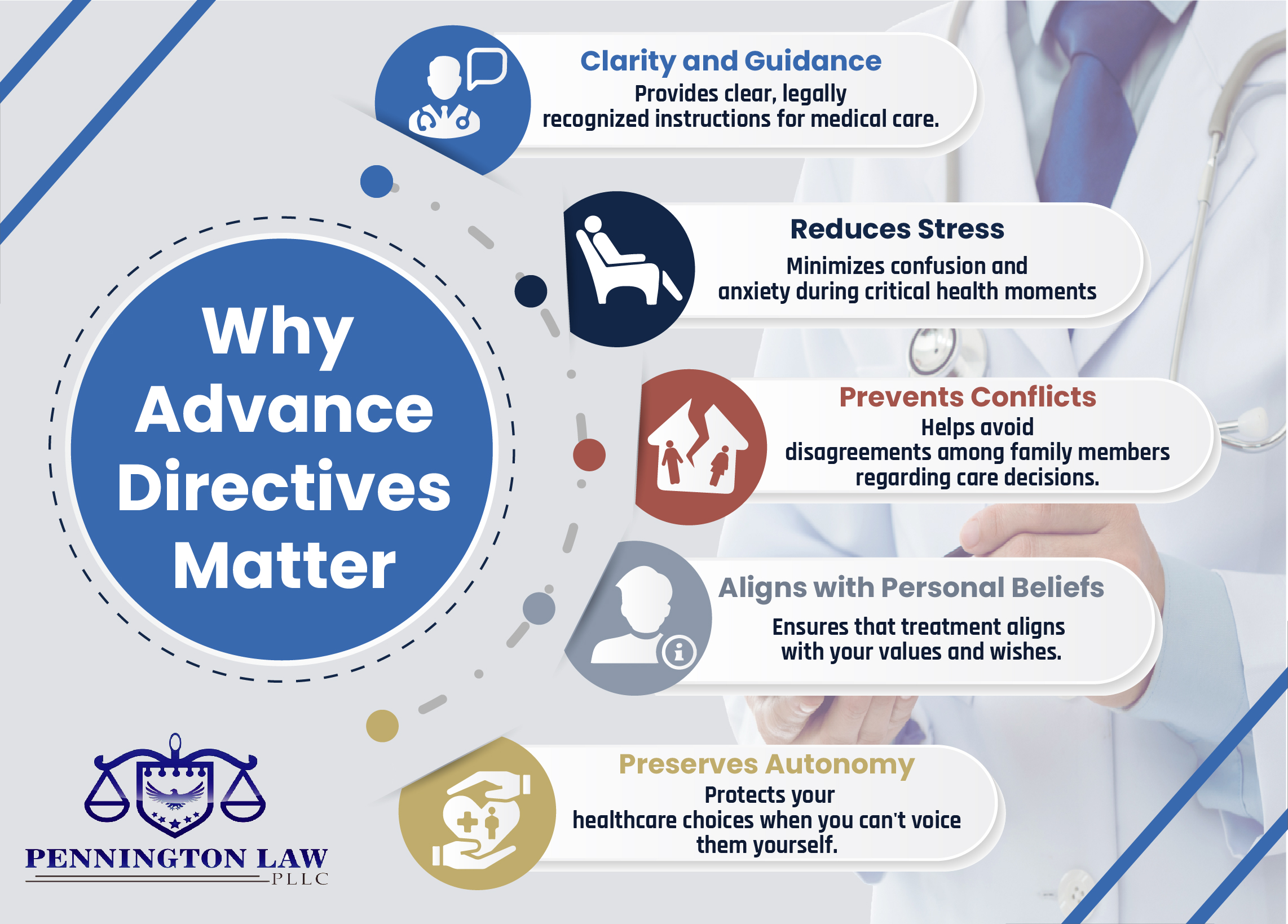 Why Advance Directives Matter

Clarity and Guidance
Provides clear, legally recognized instructions for medical care.

Reduces Stress
Minimizes confusion and anxiety during critical health moments

Prevents Conflicts
Helps avoid disagreements among family members regarding care decisions.

Aligns with Personal Beliefs
Ensures that treatment aligns with your values and wishes.

Preserves Autonomy
Protects your healthcare choices when you can't voice them yourself.

PENNINGTON LAW
PLLC